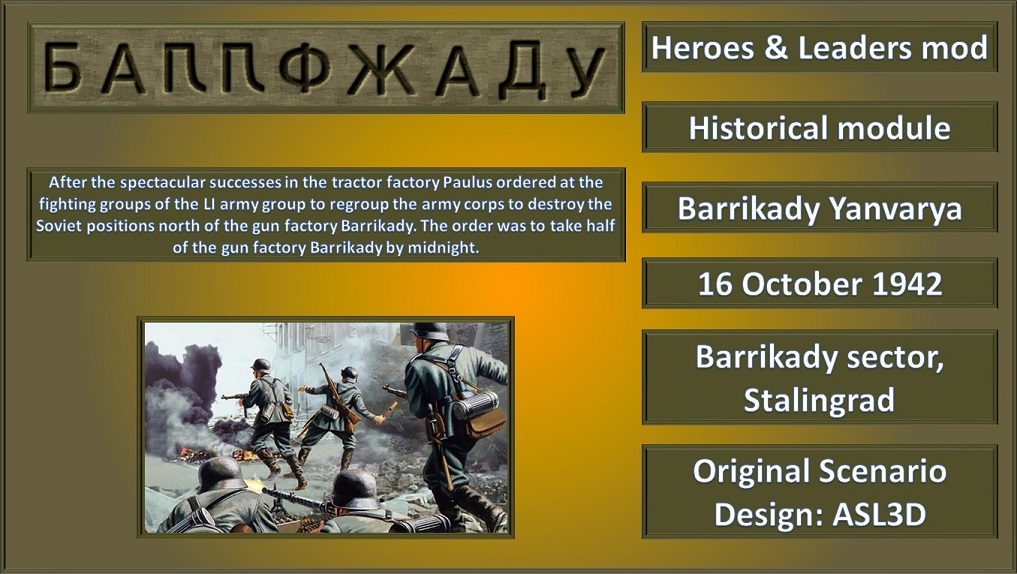 БАППФЖАДУ

After the spectacular successes in the tractor factory Paulus ordered at the fighting groups of the LI army group to regroup the army corps to destroy the Soviet positions north of the gun factory Barrikady. The order was to take half of the gun factory Barrikady by midnight.

Heroes & Leaders mod

Historical module

Barrikady Yanvarya

16 October 1942

Barrikady sector, Stalingrad

Original Scenario Design: ASL3D